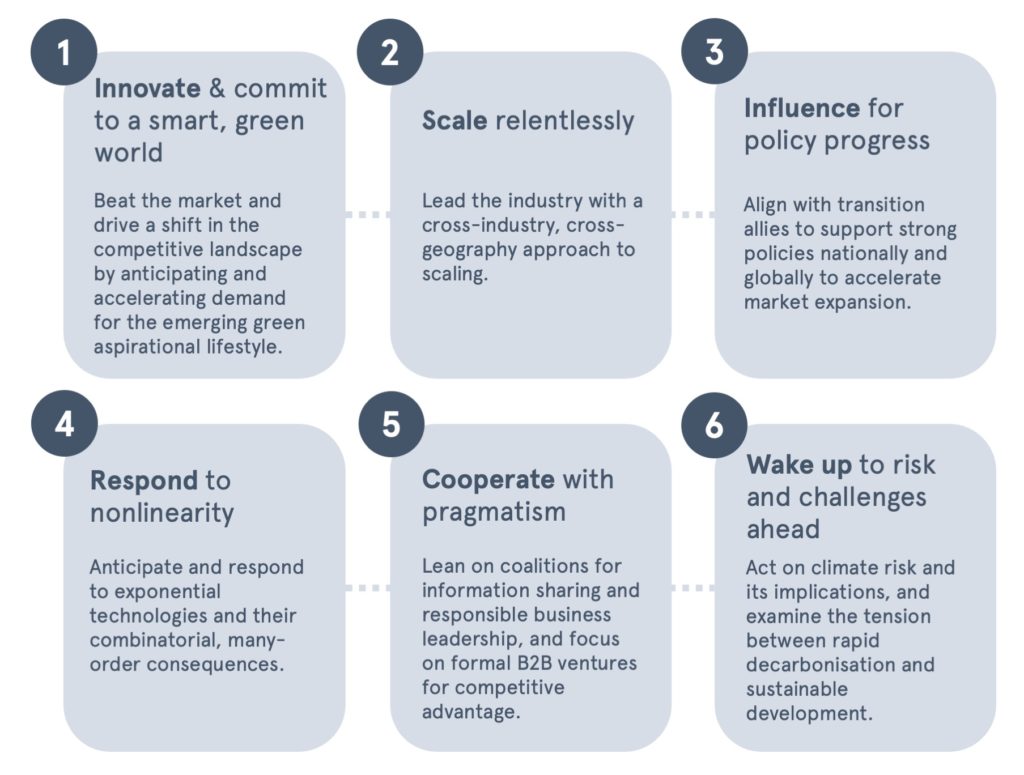 1

Innovate & commit to a smart, green world

Beat the market and drive a shift in the competitive landscape by anticipating and accelerating demand for the emerging green aspirational lifestyle.

2

Scale relentlessly

Lead the industry with a cross-industry, cross-geography approach to scaling.

3

Influence for policy progress

Align with transition allies to support strong policies nationally and globally to accelerate market expansion.

4

Respond to nonlinearity

Anticipate and respond to exponential technologies and their combinatorial, many-order consequences.

5

Cooperate with pragmatism

Lean on coalitions for information sharing and responsible business leadership, and focus on formal B2B ventures for competitive advantage.

6

Wake up to risk and challenges ahead

Act on climate risk and its implications, and examine the tension between rapid decarbonisation and sustainable development.